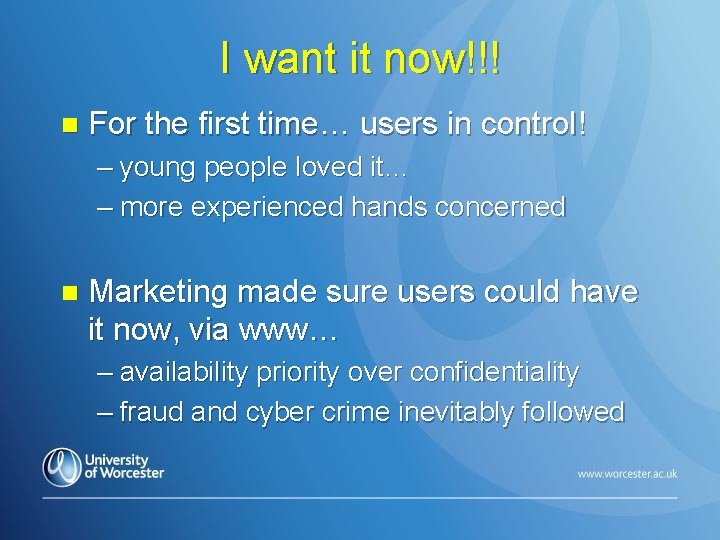 I want it now!!!

For the first time… users in control!
– young people loved it…
– more experienced hands concerned

Marketing made sure users could have it now, via www…
– availability priority over confidentiality
– fraud and cyber crime inevitably followed

University of Worcester

www.worcester.ac.uk